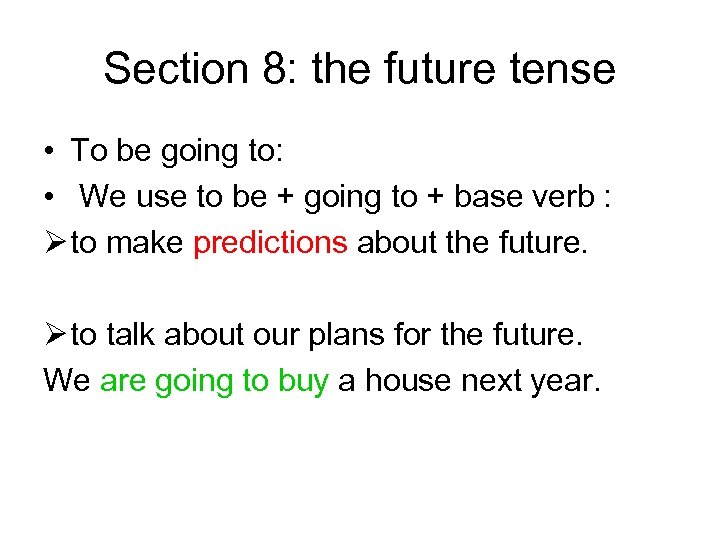 Section 8: the future tense

• To be going to:
• We use to be + going to + base verb :
➢ to make predictions about the future.

➢ to talk about our plans for the future.
We are going to buy a house next year.